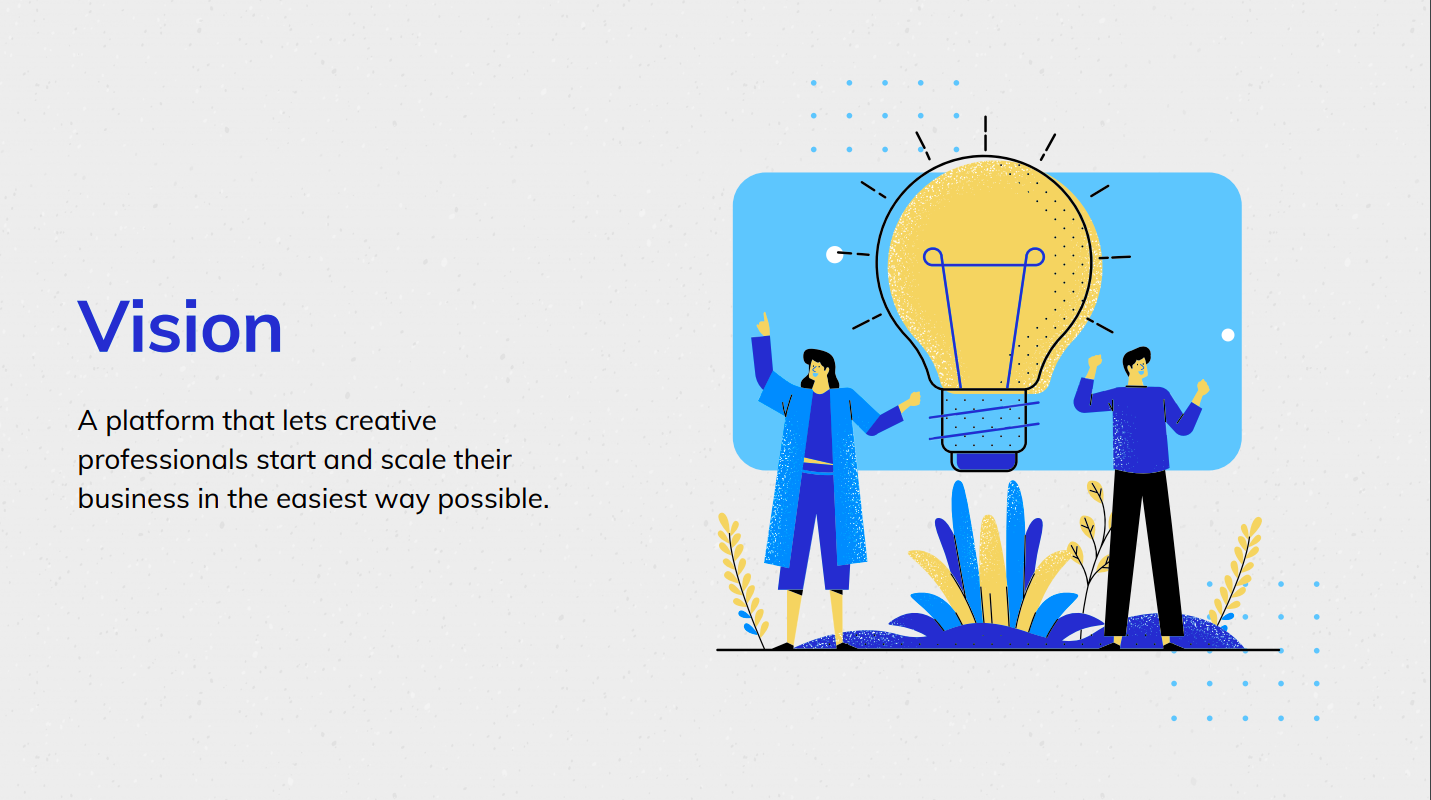 Vision

A platform that lets creative professionals start and scale their business in the easiest way possible.